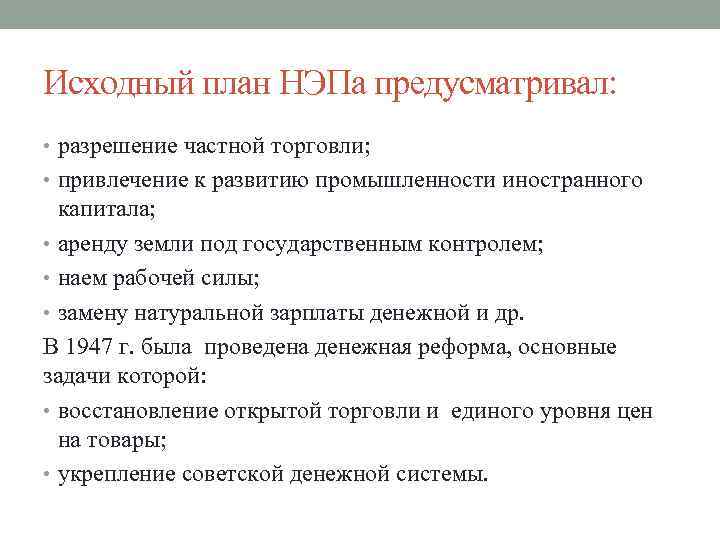 Исходный план НЭПа предусматривал:

• разрешение частной торговли;
• привлечение к развитию промышленности иностранного капитала;
• аренду земли под государственным контролем;
• наем рабочей силы;
• замену натуральной зарплаты денежной и др.

В 1947 г. была проведена денежная реформа, основные задачи которой:

• восстановление открытой торговли и единого уровня цен на товары;
• укрепление советской денежной системы.